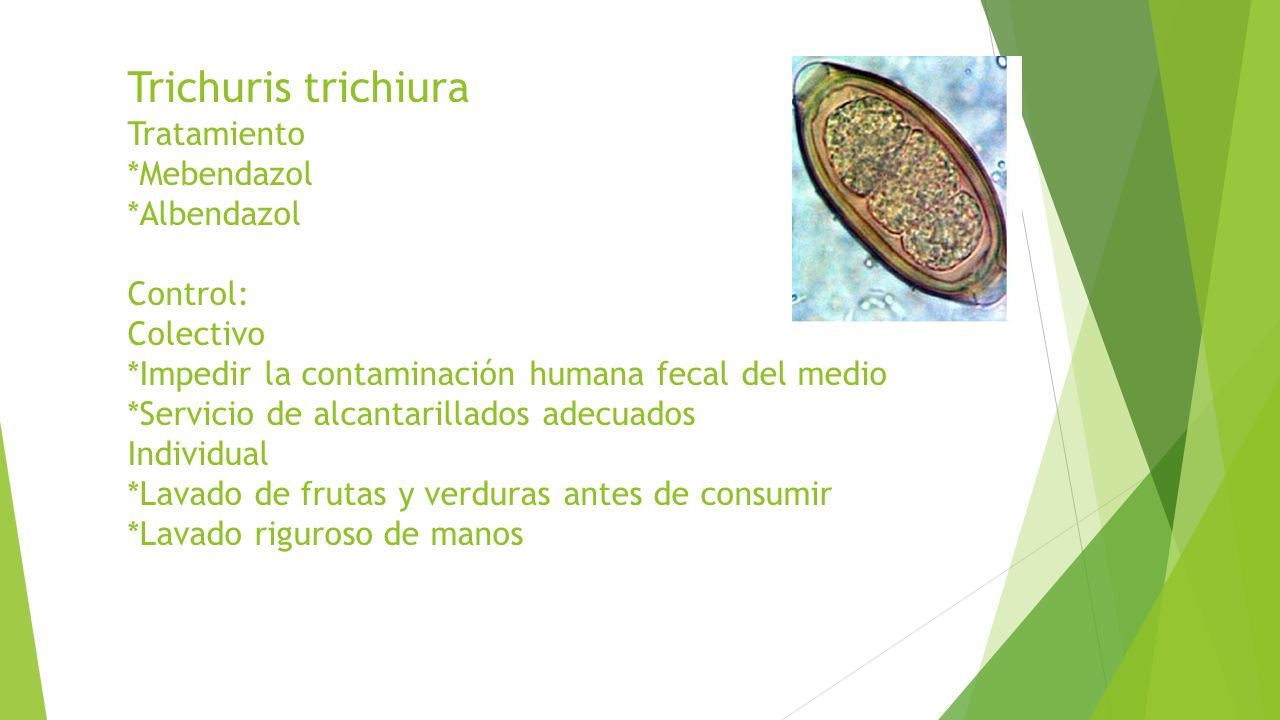 Trichuris trichiura
Tratamiento
*Mebendazol
*Albendazol

Control:
Colectivo
*Impedir la contaminación humana fecal del medio
*Servicio de alcantarillados adecuados
Individual
*Lavado de frutas y verduras antes de consumir
*Lavado riguroso de manos